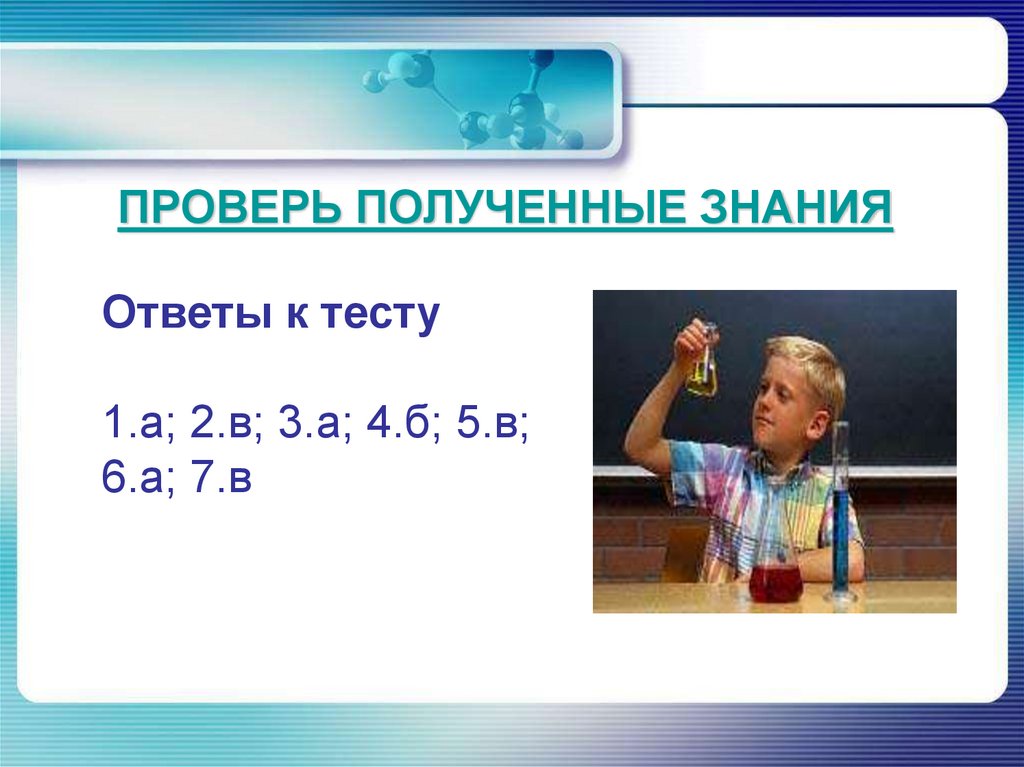 ПРОВЕРЬ ПОЛУЧЕННЫЕ ЗНАНИЯ

Ответы к тесту

1.а; 2.в; 3.а; 4.б; 5.в; 6.а; 7.в